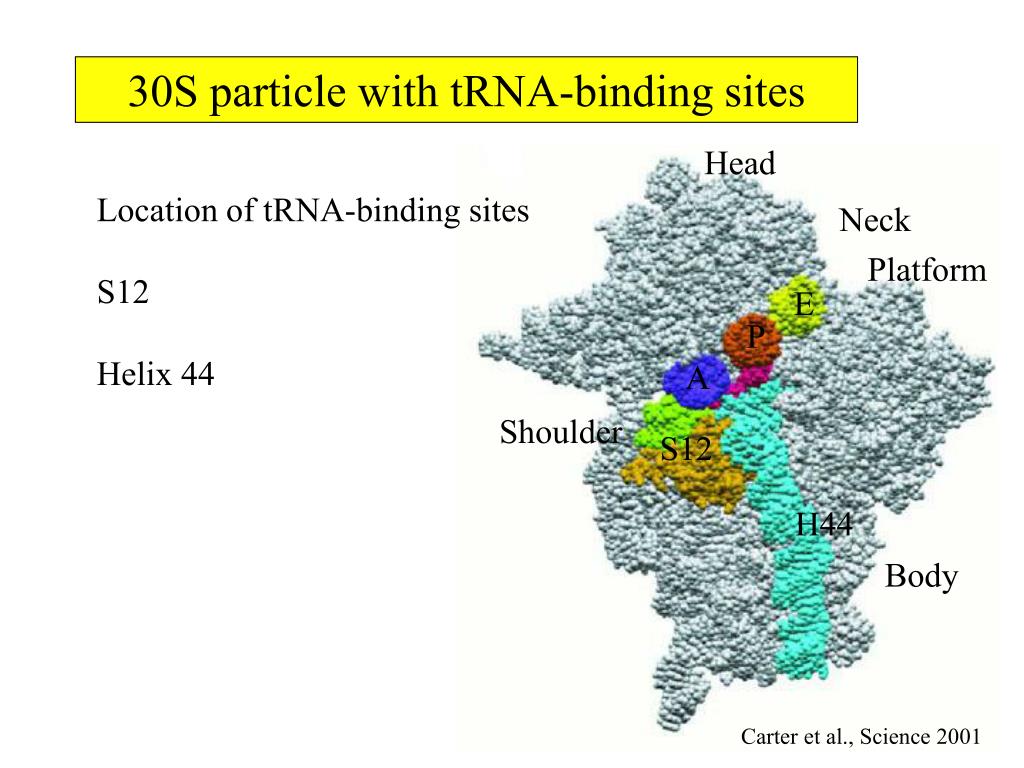 30S particle with tRNA-binding sites

Location of tRNA-binding sites

S12

Helix 44

Head

Neck

Platform

E

P

A

Shoulder

S12

H44

Body

Carter et al., Science 2001